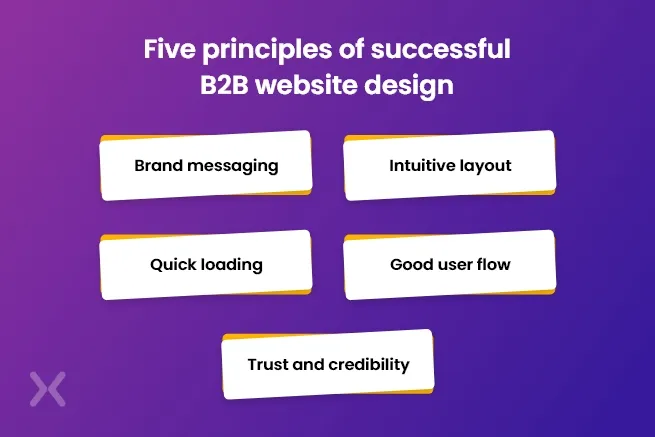 Five principles of successful B2B website design

Brand messaging

Intuitive layout

Quick loading

Good user flow

Trust and credibility